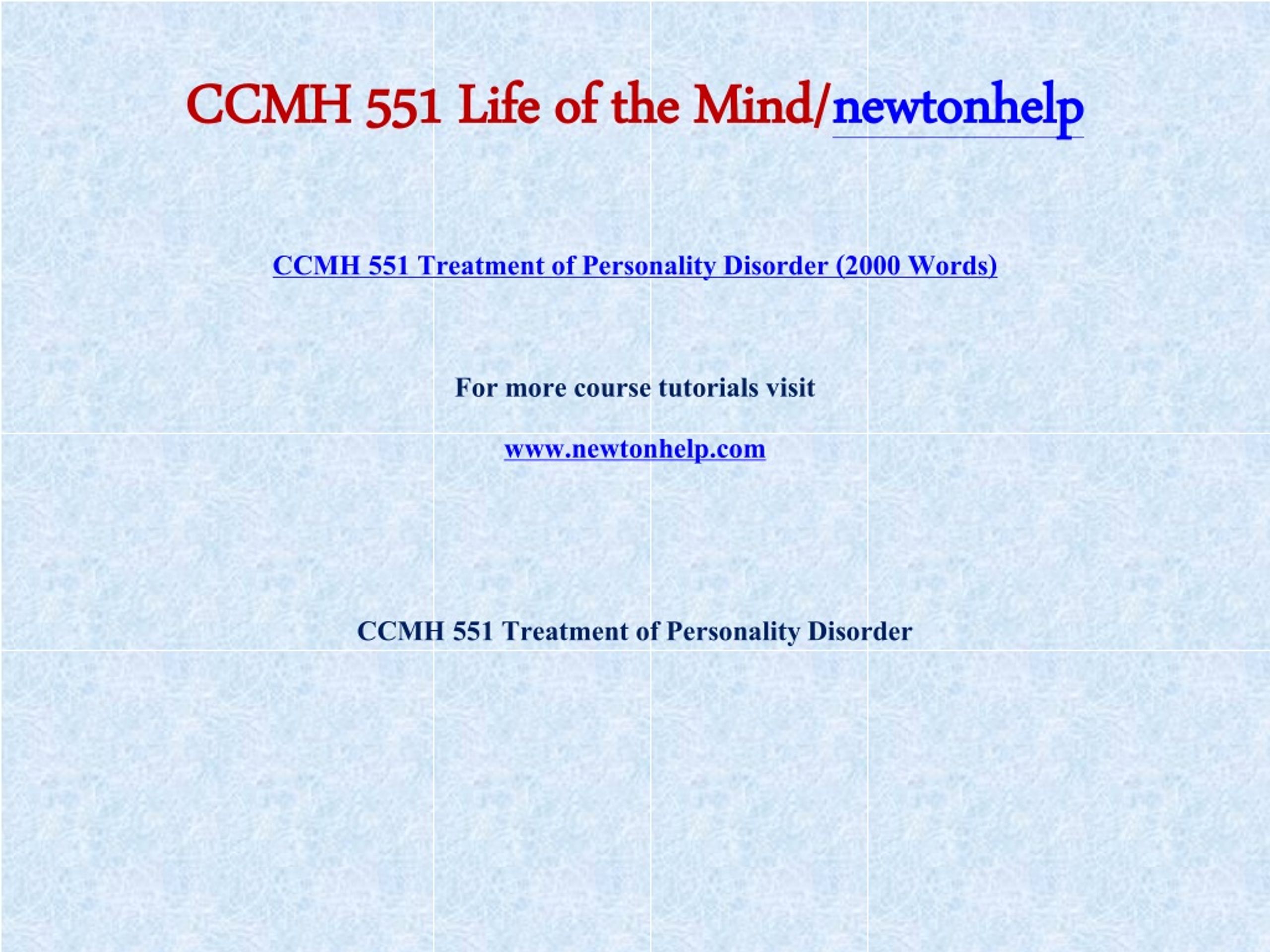 CCMH 551 Life of the Mind/newtonhelp

CCMH 551 Treatment of Personality Disorder (2000 Words)

For more course tutorials visit

www.newtonhelp.com

CCMH 551 Treatment of Personality Disorder